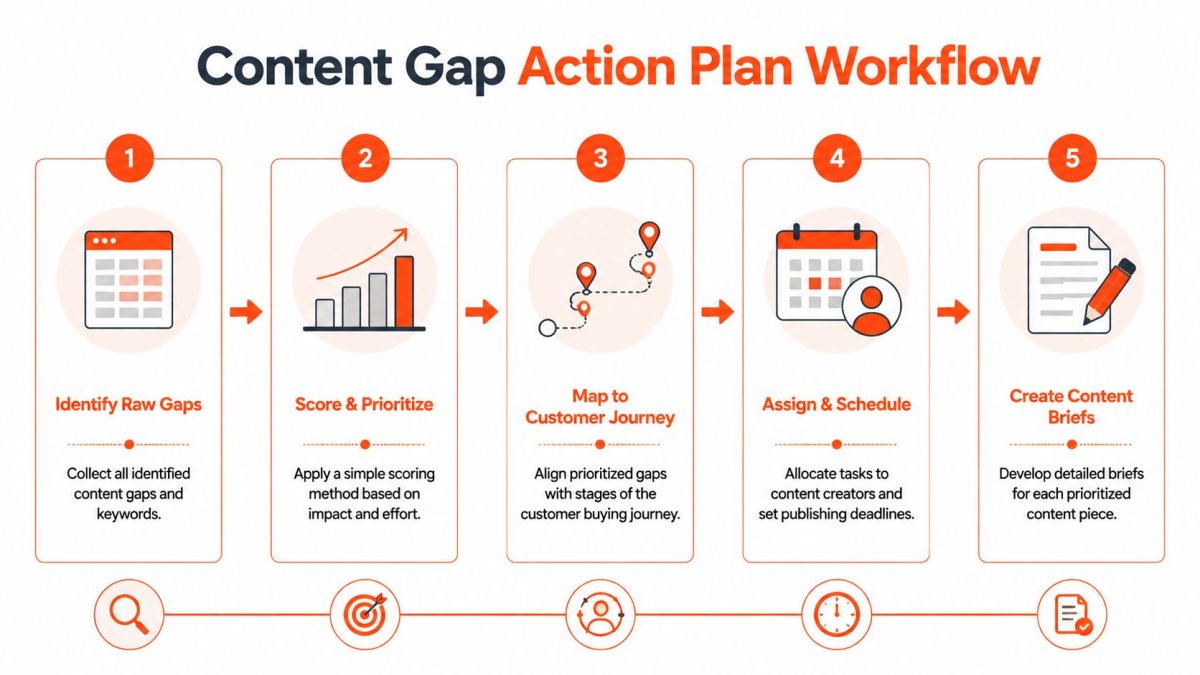 Content Gap Action Plan Workflow

1

Identify Raw Gaps

Collect all identified content gaps and keywords.

2

Score & Prioritize

Apply a simple scoring method based on impact and effort.

3

Map to Customer Journey

Align prioritized gaps with stages of the customer buying journey.

4

Assign & Schedule

Allocate tasks to content creators and set publishing deadlines.

5

Create Content Briefs

Develop detailed briefs for each prioritized content piece.